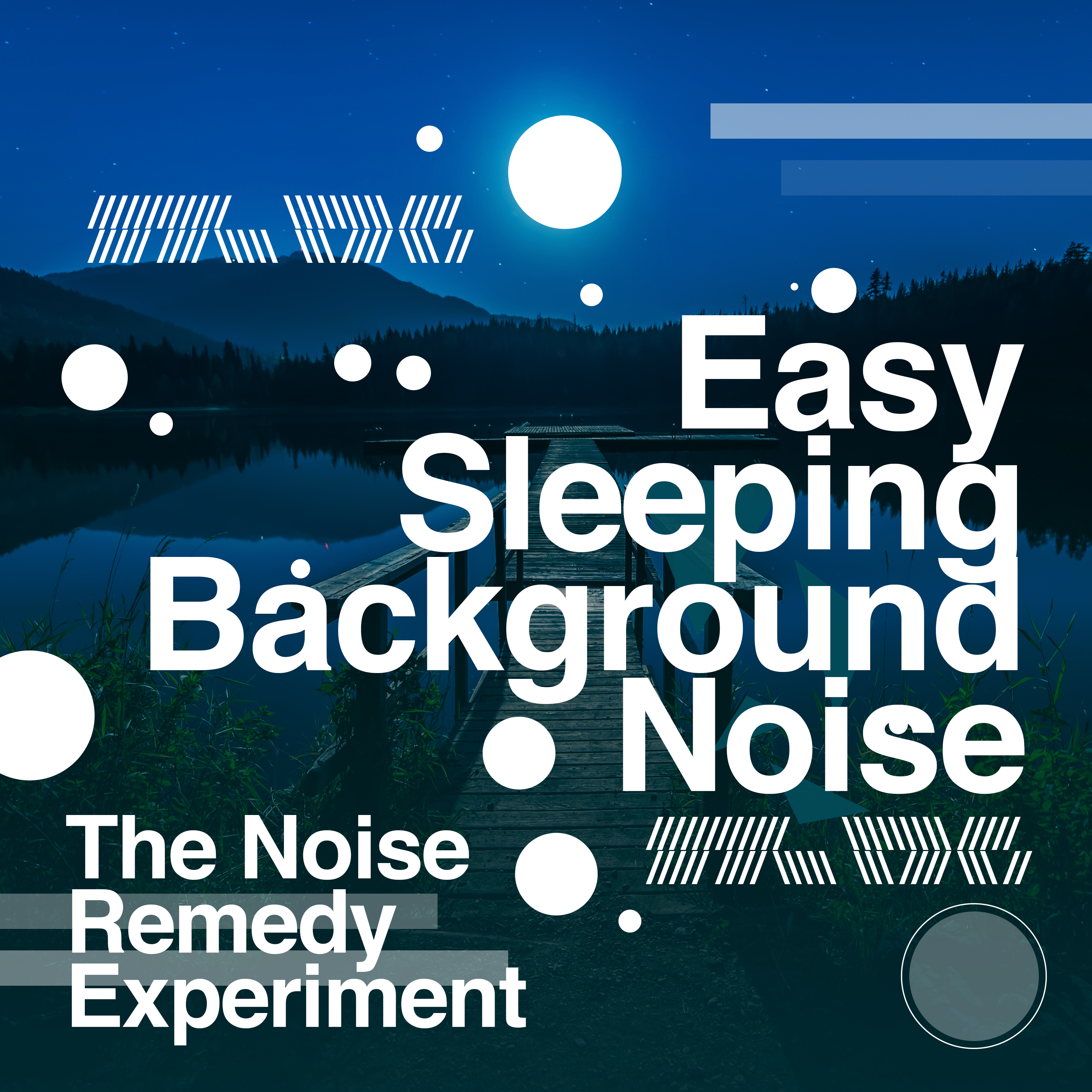 Easy Sleeping Background Noise

The Noise Remedy Experiment